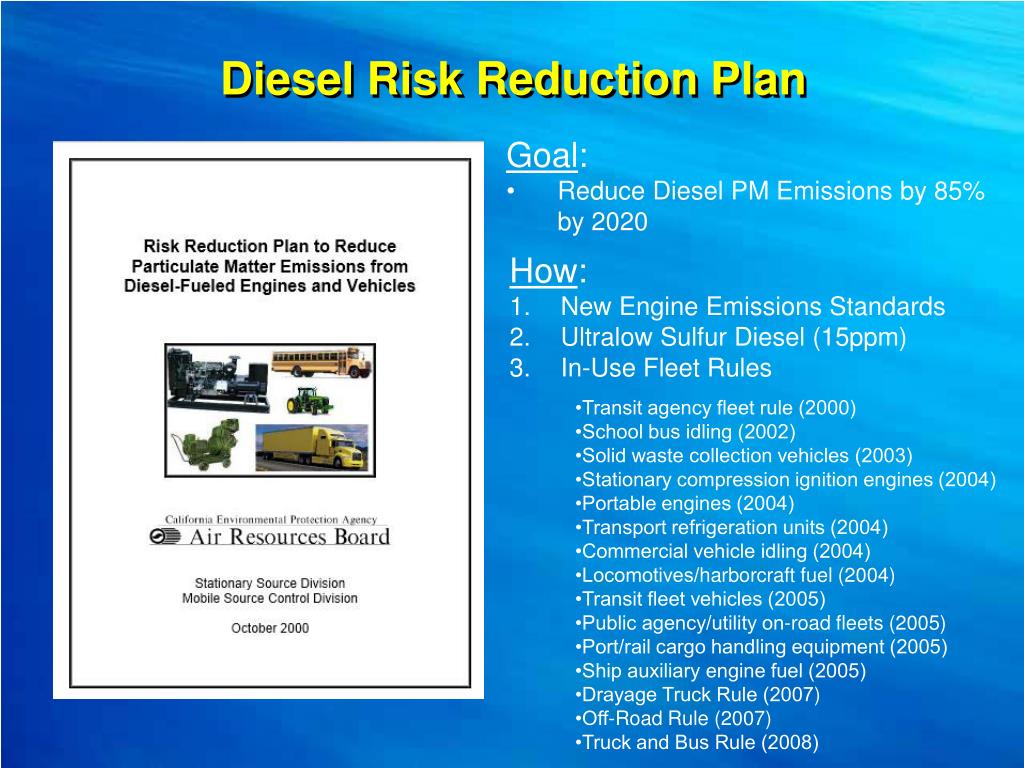 Diesel Risk Reduction Plan

Risk Reduction Plan to Reduce Particulate Matter Emissions from Diesel-Fueled Engines and Vehicles

California Environmental Protection Agency
Air Resources Board

Stationary Source Division
Mobile Source Control Division

October 2000

Goal:
• Reduce Diesel PM Emissions by 85% by 2020

How:
1. New Engine Emissions Standards
2. Ultralow Sulfur Diesel (15ppm)
3. In-Use Fleet Rules

•Transit agency fleet rule (2000)
•School bus idling (2002)
•Solid waste collection vehicles (2003)
•Stationary compression ignition engines (2004)
•Portable engines (2004)
•Transport refrigeration units (2004)
•Commercial vehicle idling (2004)
•Locomotives/harborcraft fuel (2004)
•Transit fleet vehicles (2005)
•Public agency/utility on-road fleets (2005)
•Port/rail cargo handling equipment (2005)
•Ship auxiliary engine fuel (2005)
•Drayage Truck Rule (2007)
•Off-Road Rule (2007)
•Truck and Bus Rule (2008)